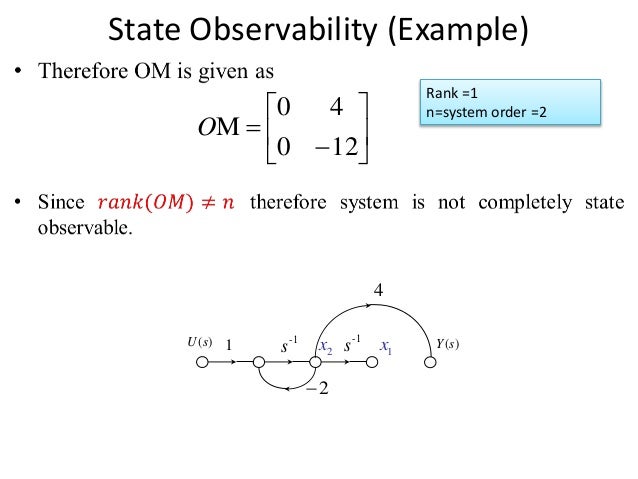 State Observability (Example)

• Therefore OM is given as

$OM = \begin{bmatrix} 0 & 4 \\ 0 & -12 \end{bmatrix}$

Rank =1
n=system order =2

• Since $rank(OM) \neq n$ therefore system is not completely state observable.

4

$U(s)$ 1 $s^{-1}$ $x_2$ $s^{-1}$ $x_1$ $Y(s)$

$-2$